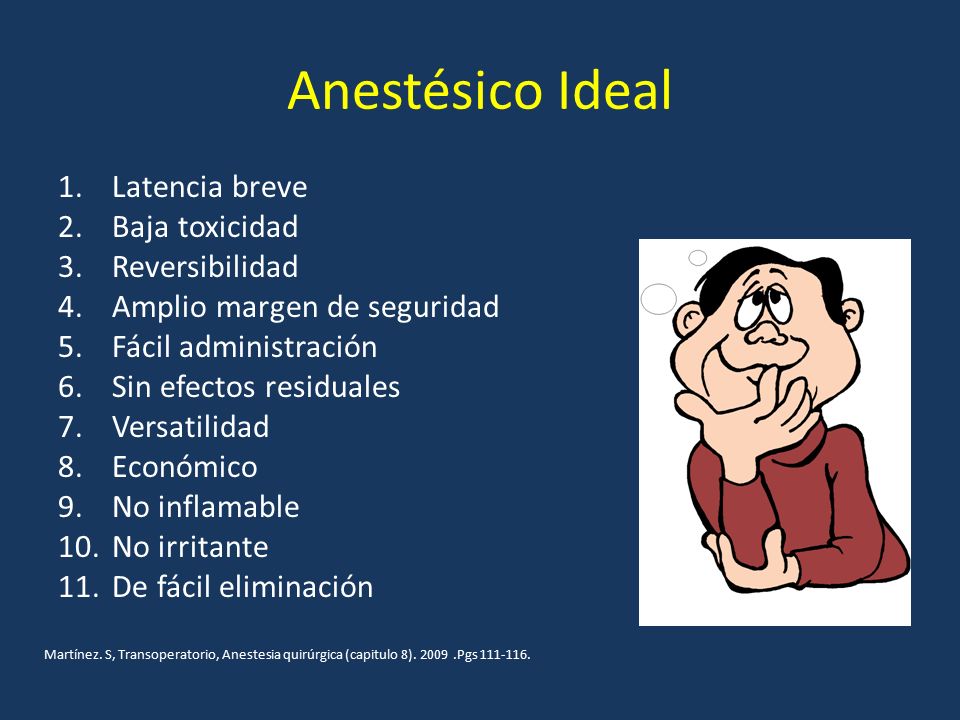 Anestésico Ideal

1. Latencia breve
2. Baja toxicidad
3. Reversibilidad
4. Amplio margen de seguridad
5. Fácil administración
6. Sin efectos residuales
7. Versatilidad
8. Económico
9. No inflamable
10. No irritante
11. De fácil eliminación

Martínez. S, Transoperatorio, Anestesia quirúrgica (capitulo 8). 2009 .Pgs 111-116.